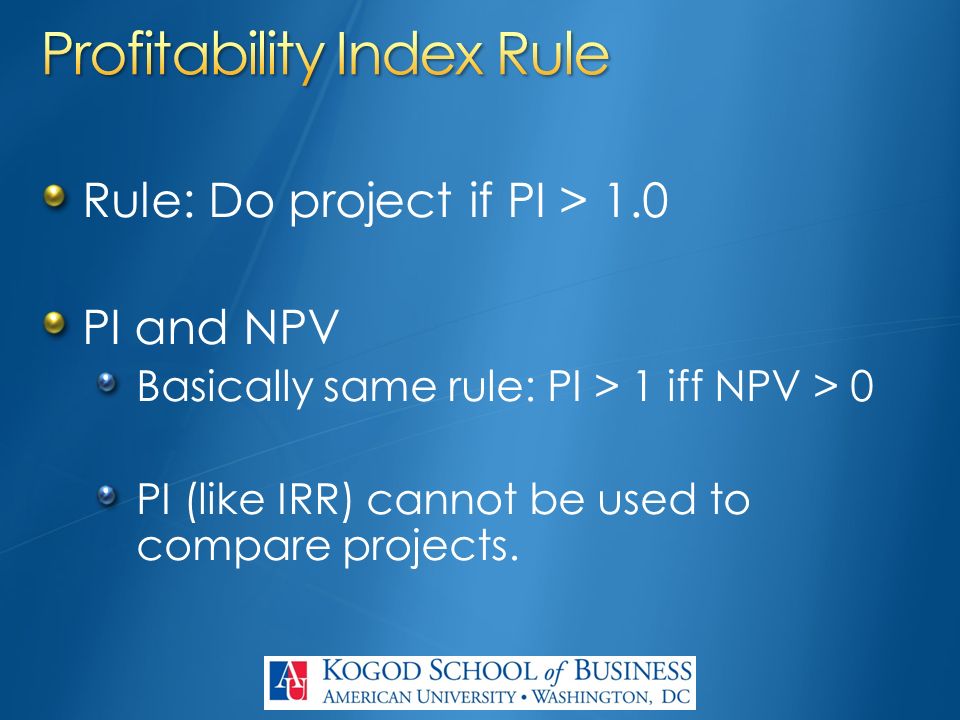 Profitability Index Rule

Rule: Do project if PI > 1.0

PI and NPV

Basically same rule: PI > 1 iff NPV > 0

PI (like IRR) cannot be used to compare projects.

AU KOGOD SCHOOL of BUSINESS
AMERICAN UNIVERSITY • WASHINGTON, DC